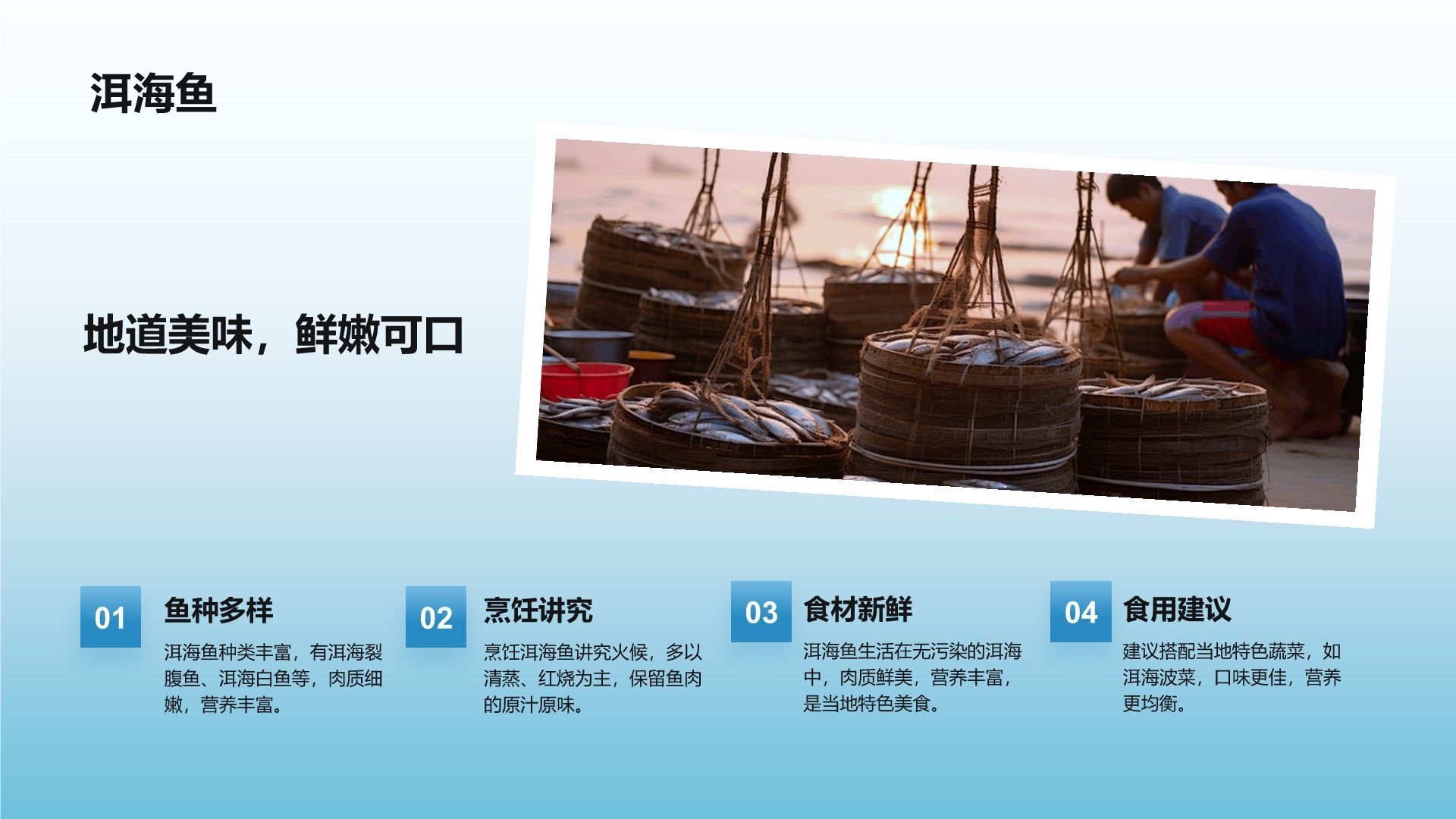 洱海鱼

地道美味，鲜嫩可口

01
鱼种多样
洱海鱼种类丰富，有洱海裂腹鱼、洱海白鱼等，肉质细嫩，营养丰富。

02
烹饪讲究
烹饪洱海鱼讲究火候，多以清蒸、红烧为主，保留鱼肉的原汁原味。

03
食材新鲜
洱海鱼生活在无污染的洱海中，肉质鲜美，营养丰富，是当地特色美食。

04
食用建议
建议搭配当地特色蔬菜，如洱海波菜，口味更佳，营养更均衡。